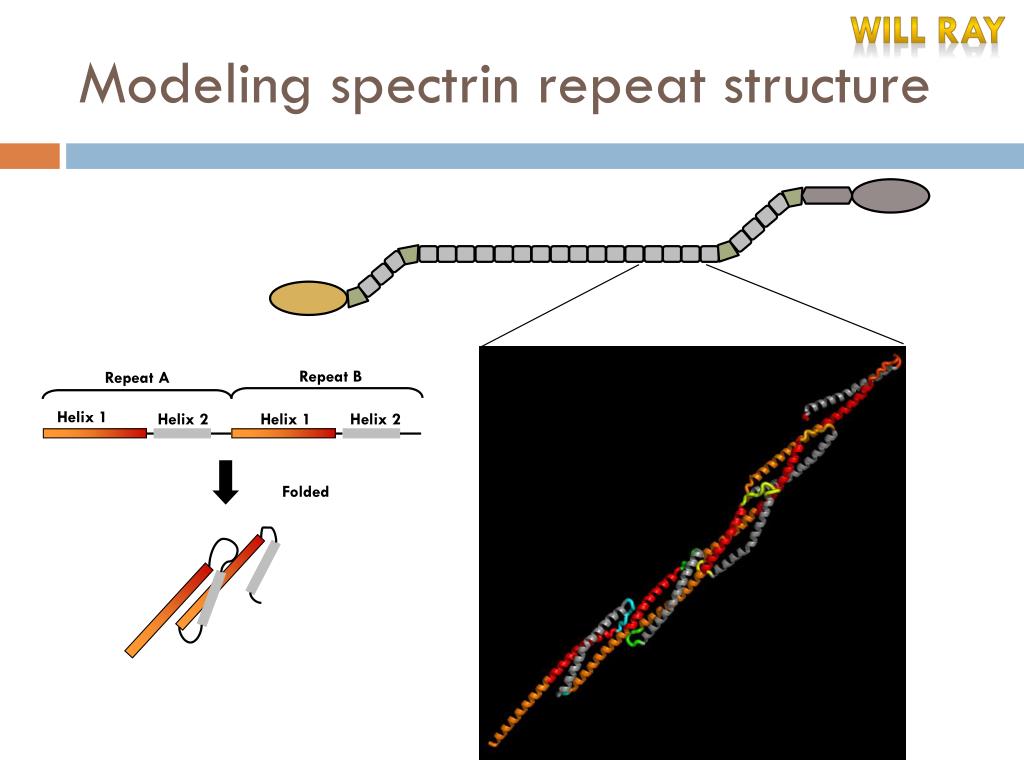 WILL RAY

Modeling spectrin repeat structure

Repeat A

Repeat B

Helix 1

Helix 2

Helix 1

Helix 2

Folded